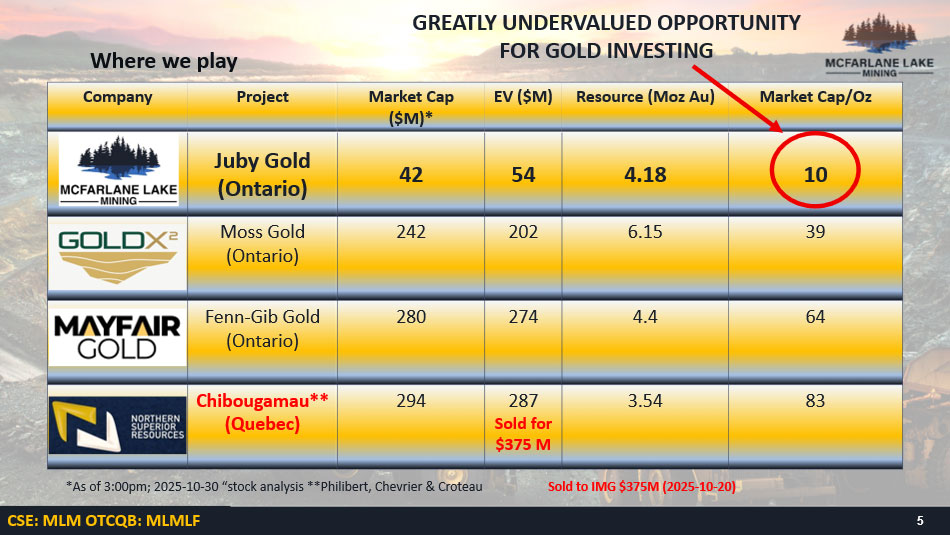 GREATLY UNDERVALUED OPPORTUNITY FOR GOLD INVESTING

MCFARLANE LAKE MINING

Where we play

| Company | Project | Market Cap ($M)* | EV ($M) | Resource (Moz Au) | Market Cap/Oz |
|---|---|---|---|---|---|
| MCFARLANE LAKE MINING | Juby Gold (Ontario) | 42 | 54 | 4.18 | 10 |
| GOLDX² | Moss Gold (Ontario) | 242 | 202 | 6.15 | 39 |
| MAYFAIR GOLD | Fenn-Gib Gold (Ontario) | 280 | 274 | 4.4 | 64 |
| NORTHERN SUPERIOR RESOURCES | Chibougamau** (Quebec) | 294 | 287 Sold for $375 M | 3.54 | 83 |

*As of 3:00pm; 2025-10-30 "stock analysis **Philibert, Chevrier & Croteau

Sold to IMG $375M (2025-10-20)

CSE: MLM OTCQB: MLMLF

5